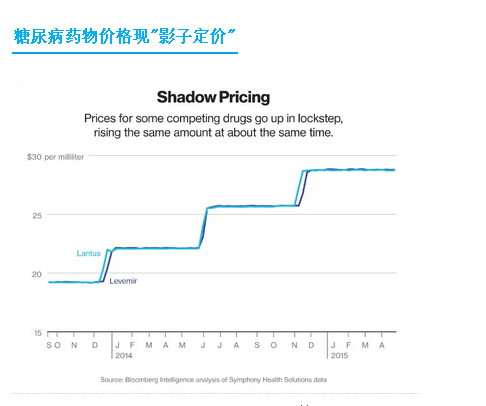 糖尿病药物价格现"影子定价"

Shadow Pricing

Prices for some competing drugs go up in lockstep, rising the same amount at about the same time.

$30 per milliliter

25

20

15

Lantus

Levemir

S O N D J F M A M J J A S O N D J F M A

2014

2015

Source: Bloomberg Intelligence analysis of Symphony Health Solutions data